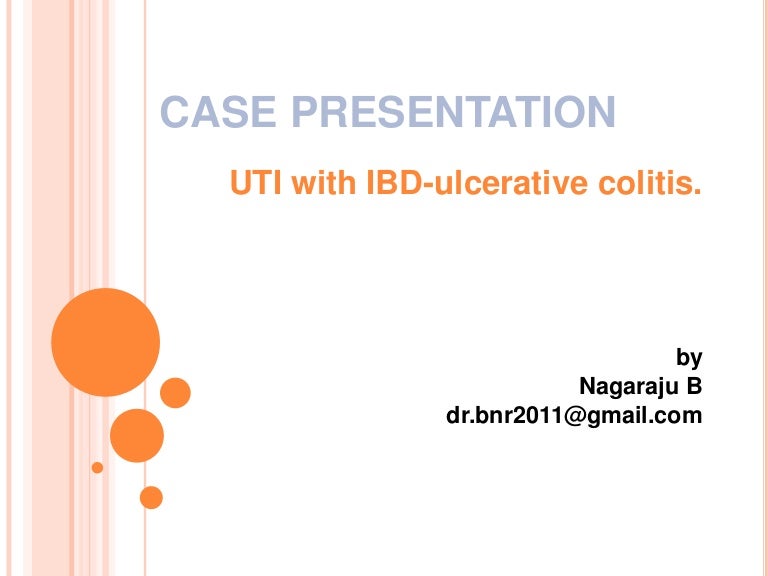 CASE PRESENTATION

UTI with IBD-ulcerative colitis.

by
Nagaraju B
dr.bnr2011@gmail.com